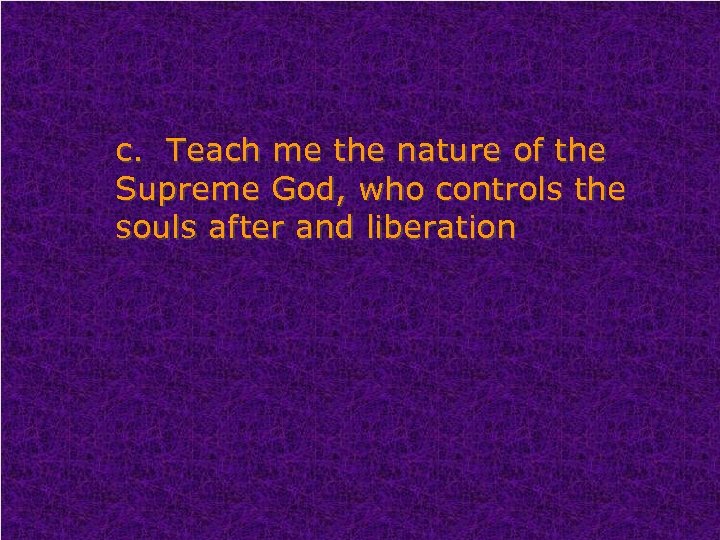 c. Teach me the nature of the Supreme God, who controls the souls after and liberation